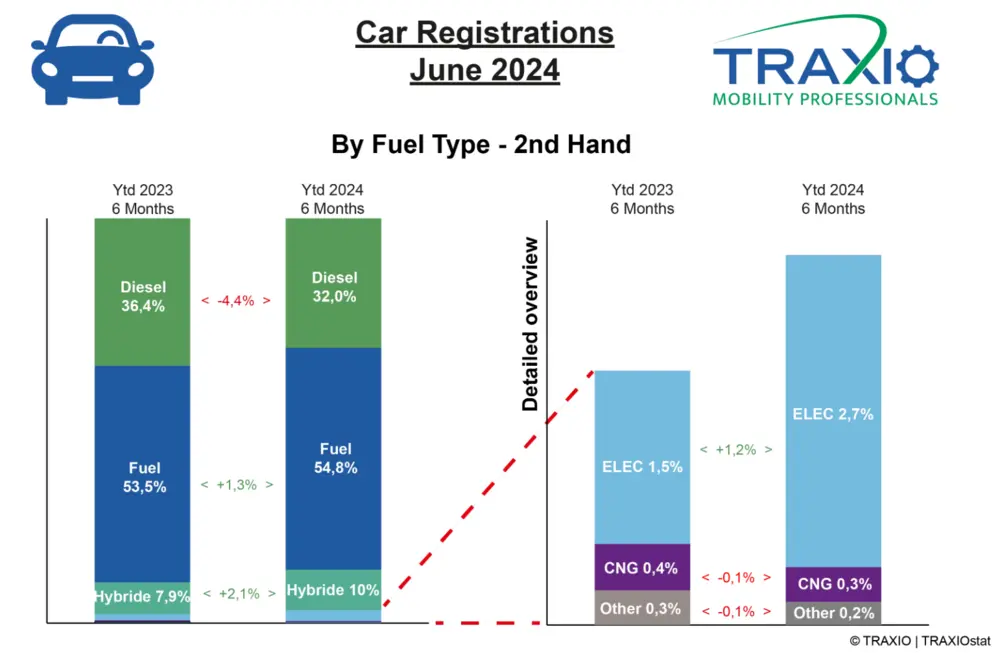 Car Registrations
June 2024

TRAXIO
MOBILITY PROFESSIONALS

By Fuel Type - 2nd Hand

Ytd 2023
6 Months

Ytd 2024
6 Months

Diesel
36,4%

< -4,4% >

Diesel
32,0%

Fuel
53,5%

< +1,3% >

Fuel
54,8%

Hybride 7,9%

< +2,1% >

Hybride 10%

Detailed overview

Ytd 2023
6 Months

Ytd 2024
6 Months

ELEC 1,5%

< +1,2% >

ELEC 2,7%

CNG 0,4%

< -0,1% >

CNG 0,3%

Other 0,3%

< -0,1% >

Other 0,2%

© TRAXIO | TRAXIOstat